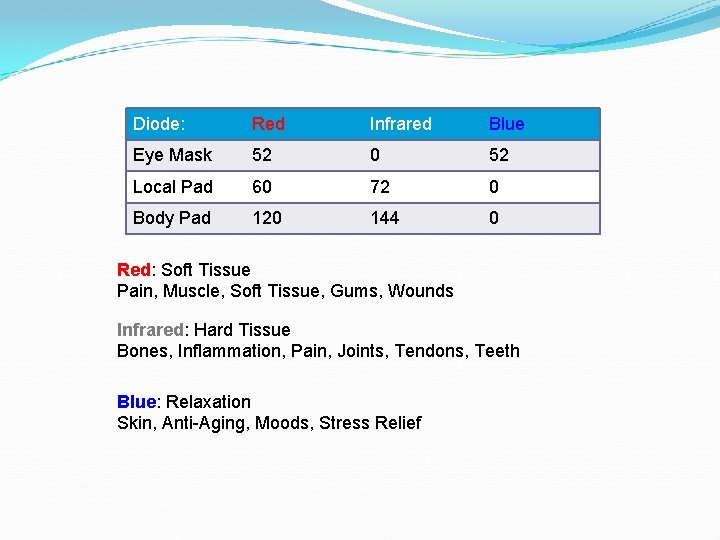 | Diode: | Red | Infrared | Blue |
|---|---|---|---|
| Eye Mask | 52 | 0 | 52 |
| Local Pad | 60 | 72 | 0 |
| Body Pad | 120 | 144 | 0 |

Red: Soft Tissue
Pain, Muscle, Soft Tissue, Gums, Wounds

Infrared: Hard Tissue
Bones, Inflammation, Pain, Joints, Tendons, Teeth

Blue: Relaxation
Skin, Anti-Aging, Moods, Stress Relief